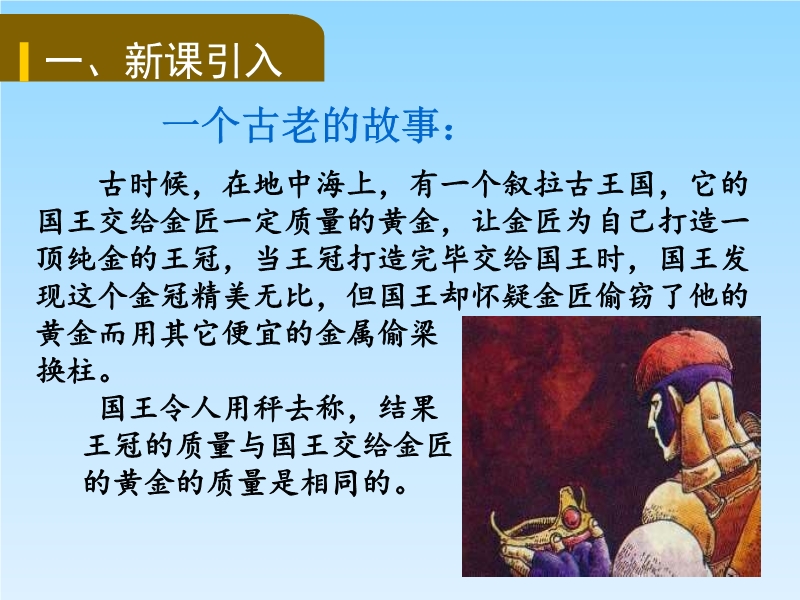 一、新课引入

一个古老的故事：

古时候，在地中海上，有一个叙拉古王国，它的国王交给金匠一定质量的黄金，让金匠为自己打造一顶纯金的王冠，当王冠打造完毕交给国王时，国王发现这个金冠精美无比，但国王却怀疑金匠偷窃了他的黄金而用其它便宜的金属偷梁换柱。

国王令人用秤去称，结果王冠的质量与国王交给金匠的黄金的质量是相同的。